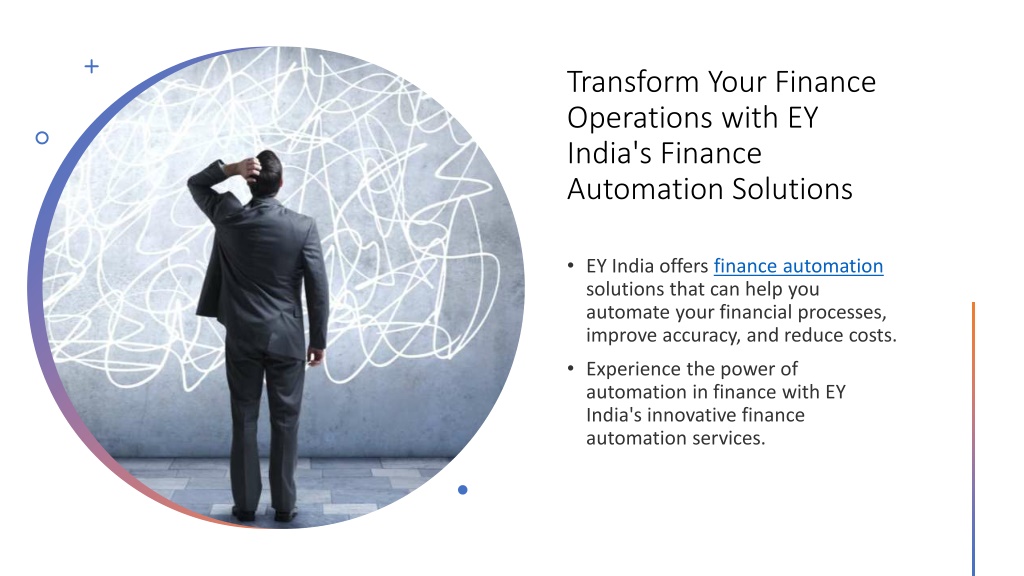 Transform Your Finance Operations with EY India's Finance Automation Solutions

• EY India offers finance automation solutions that can help you automate your financial processes, improve accuracy, and reduce costs.

• Experience the power of automation in finance with EY India's innovative finance automation services.